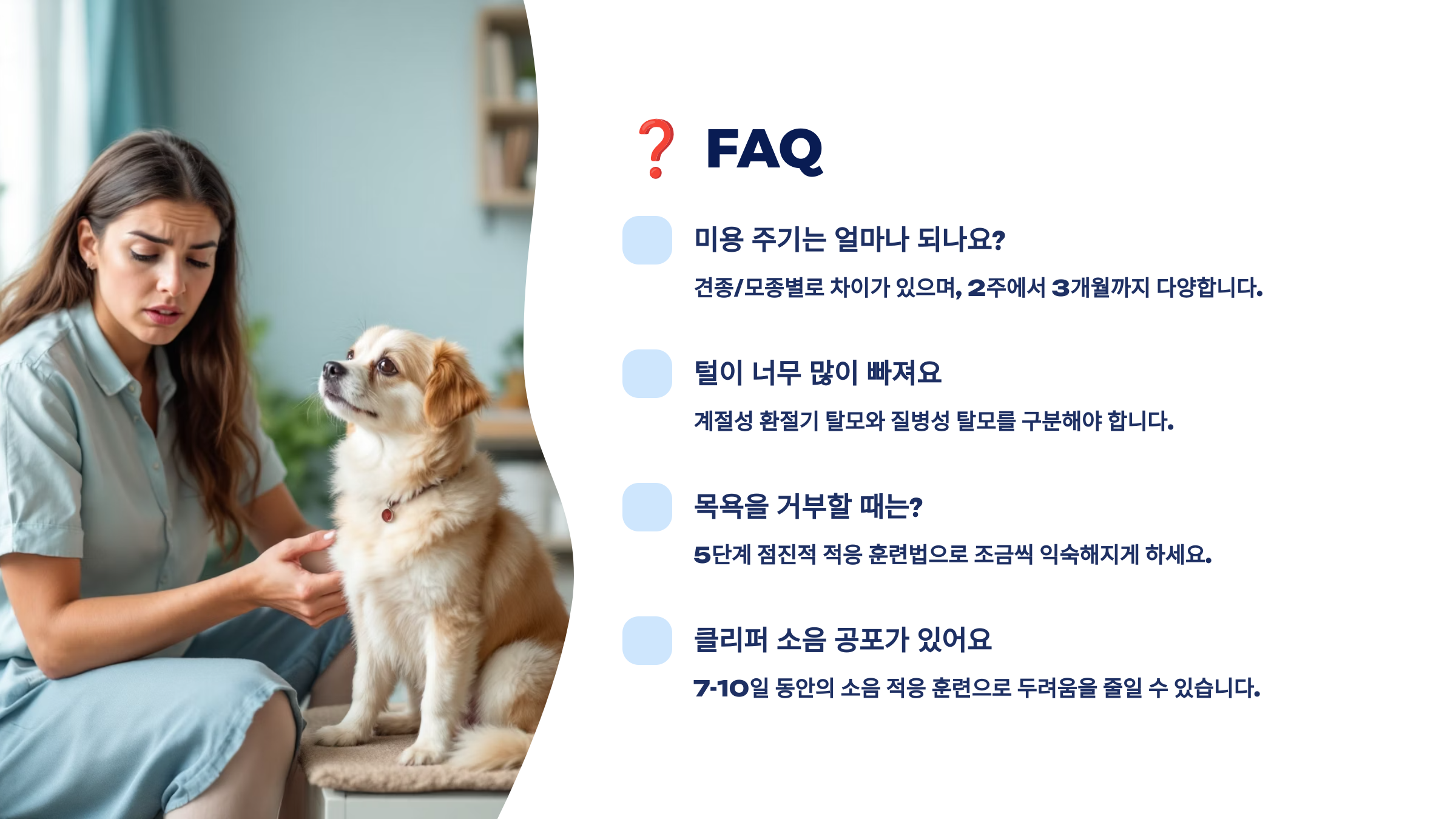 ❓ FAQ

미용 주기는 얼마나 되나요?

견종/모종별로 차이가 있으며, 2주에서 3개월까지 다양합니다.

털이 너무 많이 빠져요

계절성 환절기 탈모와 질병성 탈모를 구분해야 합니다.

목욕을 거부할 때는?

5단계 점진적 적응 훈련법으로 조금씩 익숙해지게 하세요.

클리퍼 소음 공포가 있어요

7-10일 동안의 소음 적응 훈련으로 두려움을 줄일 수 있습니다.